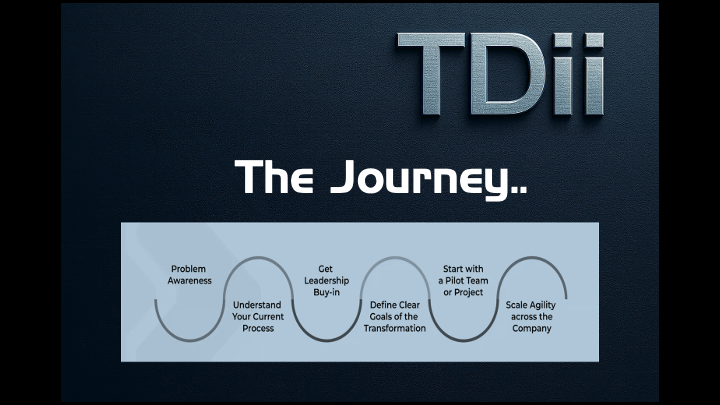 TDii

The Journey..

Problem Awareness

Understand Your Current Process

Get Leadership Buy-in

Define Clear Goals of the Transformation

Start with a Pilot Team or Project

Scale Agility across the Company